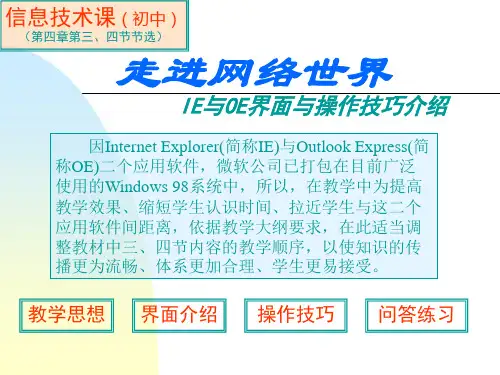 信息技术课（初中）
（第四章第三、四节节选）

走进网络世界

IE与OE界面与操作技巧介绍

因Internet Explorer(简称IE)与Outlook Express(简称OE)二个应用软件，微软公司已打包在目前广泛使用的Windows 98系统中，所以，在教学中为提高教学效果、缩短学生认识时间、拉近学生与这二个应用软件间距离，依据教学大纲要求，在此适当调整教材中三、四节内容的教学顺序，以使知识的传播更为流畅、体系更加合理、学生更易接受。

教学思想

界面介绍

操作技巧

问答练习